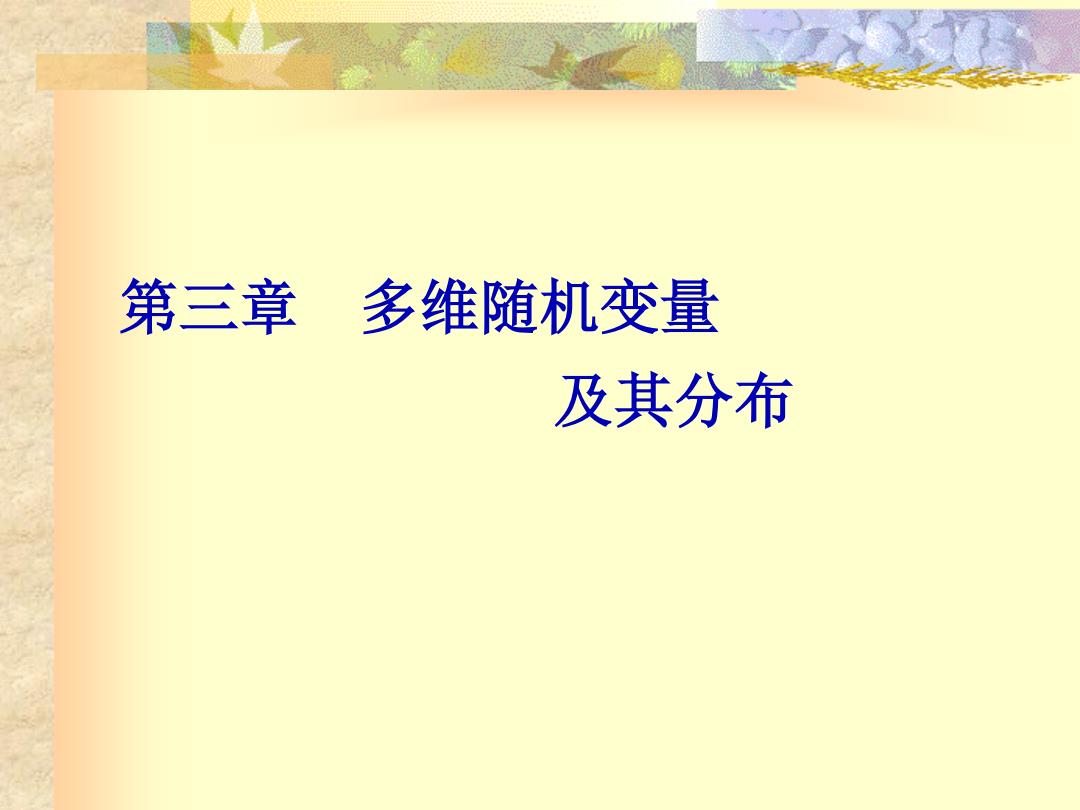 第三章　多维随机变量
及其分布